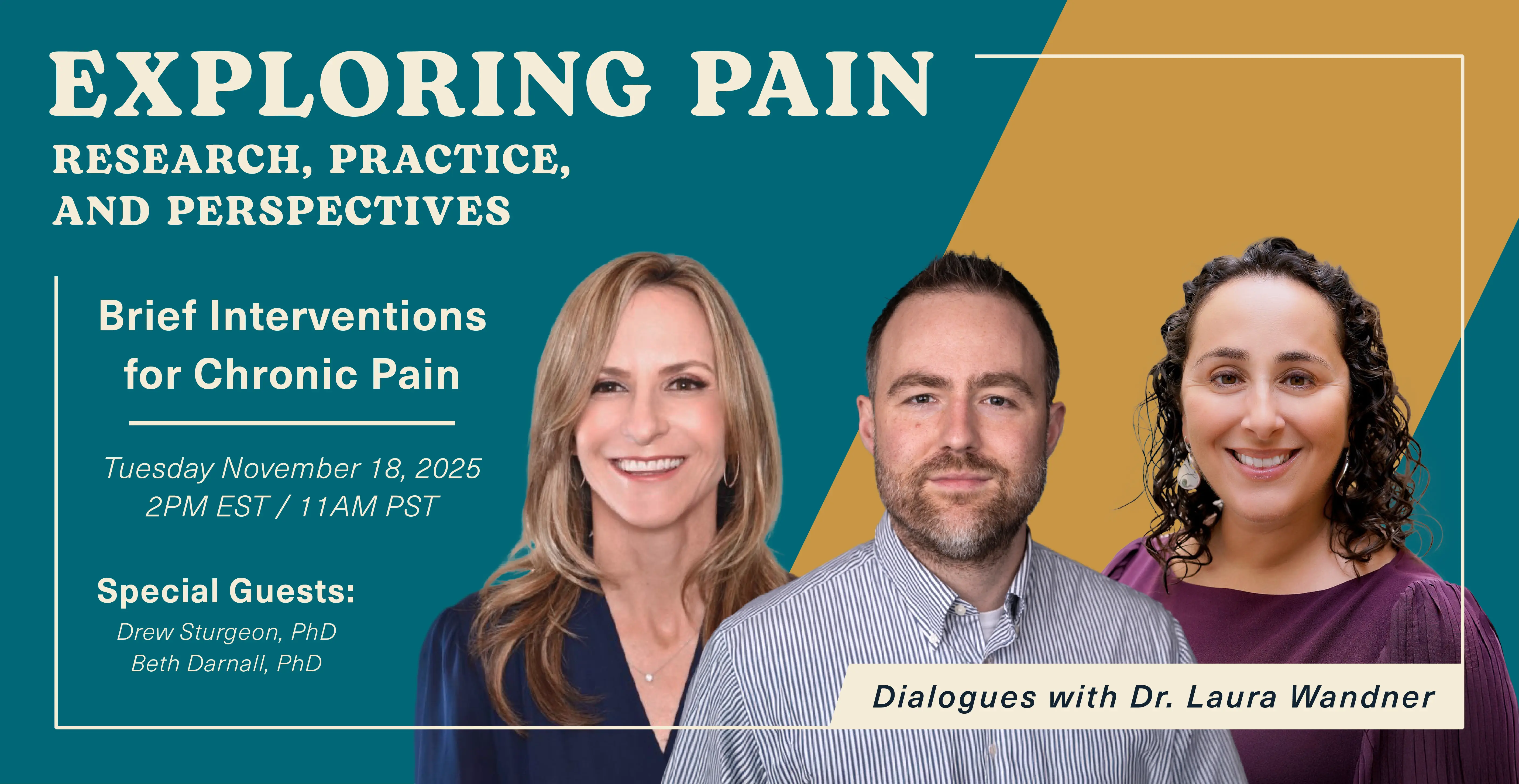 EXPLORING PAIN
RESEARCH, PRACTICE, AND PERSPECTIVES

Brief Interventions for Chronic Pain

Tuesday November 18, 2025
2PM EST / 11AM PST

Special Guests:
Drew Sturgeon, PhD
Beth Darnall, PhD

Dialogues with Dr. Laura Wandner